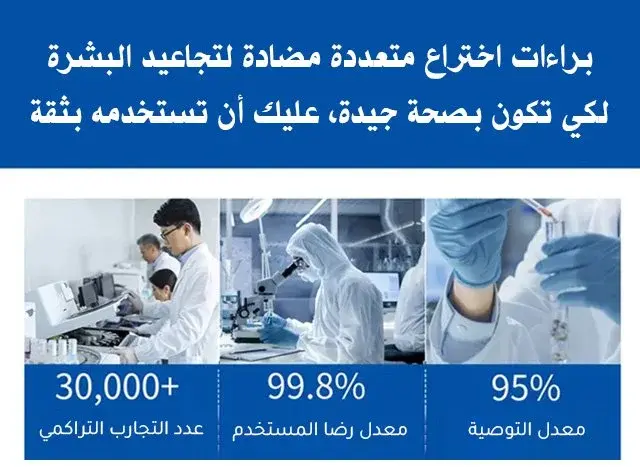 براءات اختراع متعددة مضادة لتجاعيد البشرة
لكي تكون بصحة جيدة، عليك أن تستخدمه بثقة

95%
معدل التوصية

99.8%
معدل رضا المستخدم

30,000+
عدد التجارب التراكمي